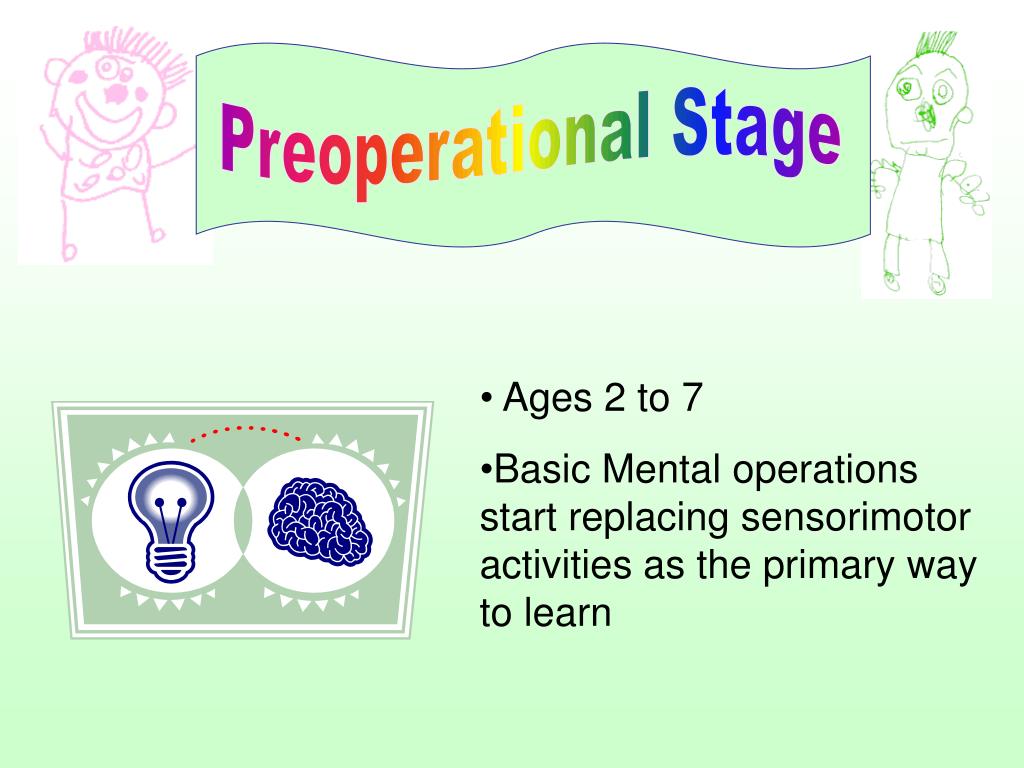 Preoperational Stage

• Ages 2 to 7

•Basic Mental operations start replacing sensorimotor activities as the primary way to learn